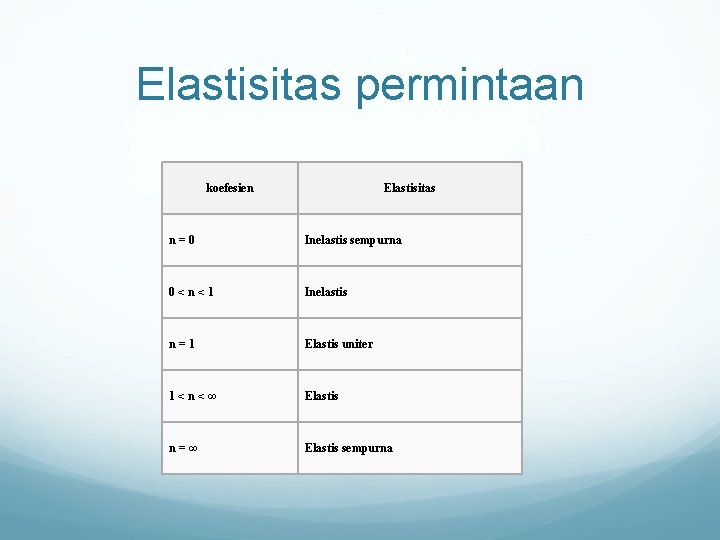 Elastisitas permintaan

| koefesien | Elastisitas |
|---|---|
| $n = 0$ | Inelastis sempurna |
| $0 < n < 1$ | Inelastis |
| $n = 1$ | Elastis uniter |
| $1 < n < \infty$ | Elastis |
| $n = \infty$ | Elastis sempurna |